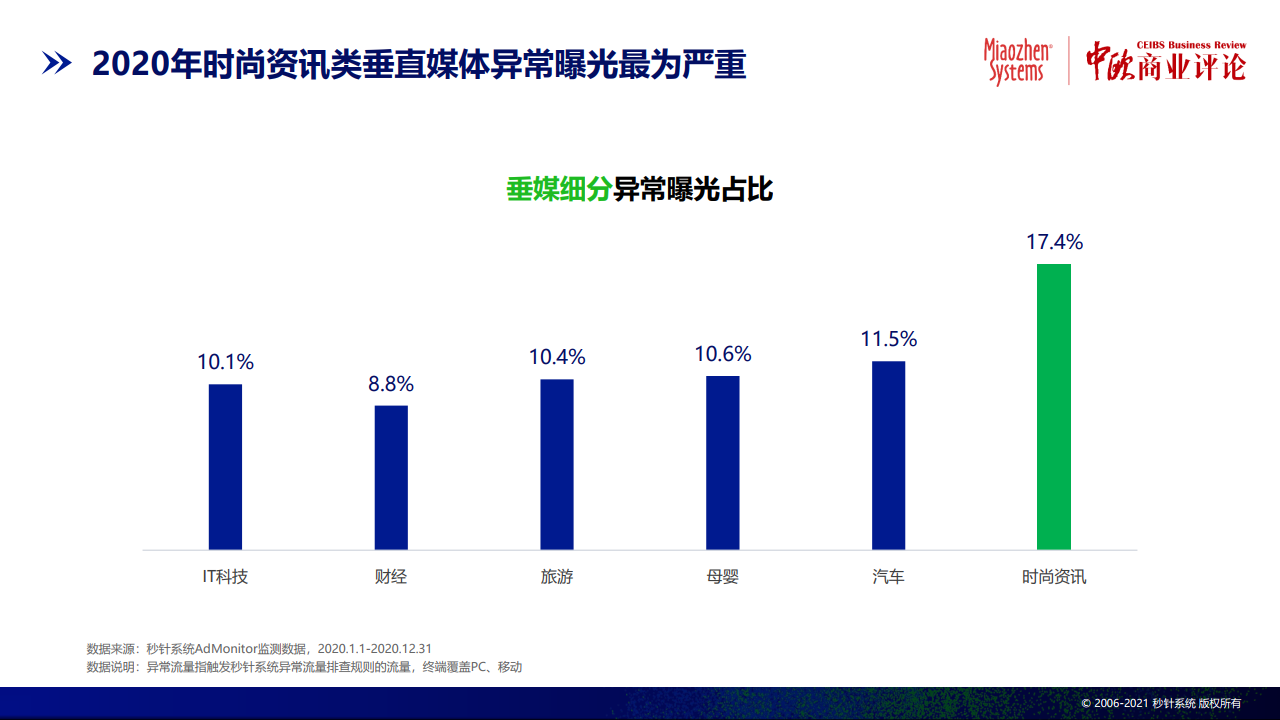 2020年时尚资讯类垂直媒体异常曝光最为严重

Miaozhen Systems
CEIBS Business Review
中欧商业评论

垂媒细分异常曝光占比

10.1%
8.8%
10.4%
10.6%
11.5%
17.4%

IT科技
财经
旅游
母婴
汽车
时尚资讯

数据来源：秒针系统AdMonitor监测数据，2020.1.1-2020.12.31
数据说明：异常流量指触发秒针系统异常流量排查规则的流量，终端覆盖PC、移动

© 2006-2021 秒针系统 版权所有